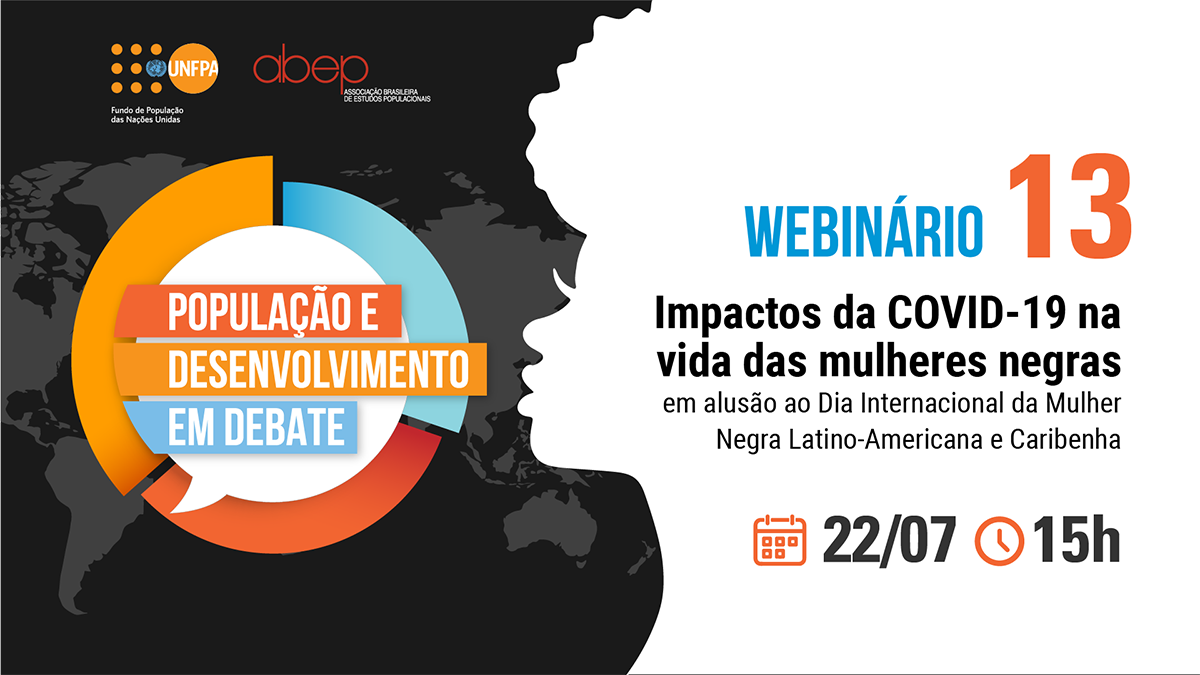 UNFPA
Fundo de População das Nações Unidas

abep
ASSOCIAÇÃO BRASILEIRA DE ESTUDOS POPULACIONAIS

POPULAÇÃO E DESENVOLVIMENTO EM DEBATE

WEBINÁRIO 13

Impactos da COVID-19 na vida das mulheres negras
em alusão ao Dia Internacional da Mulher Negra Latino-Americana e Caribenha

22/07 15h